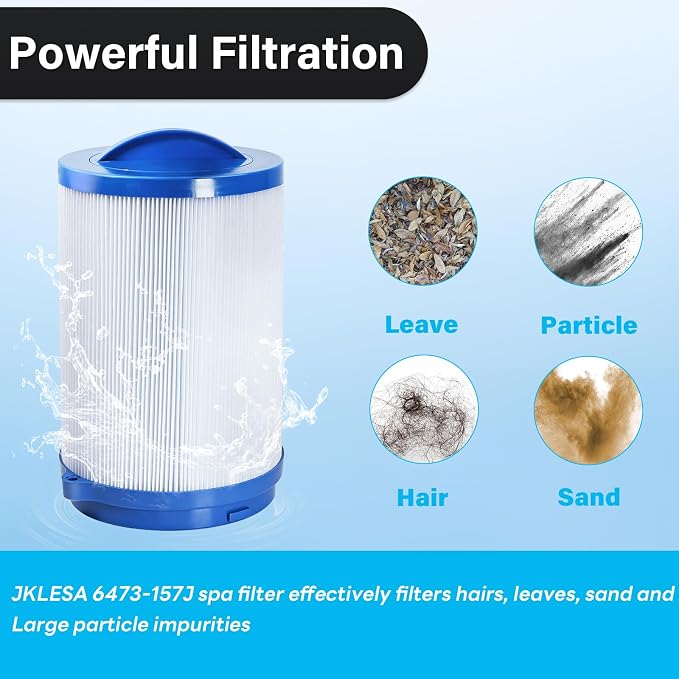 Powerful Filtration

Leave

Particle

Hair

Sand

JKLESA 6473-157J spa filter effectively filters hairs, leaves, sand and Large particle impurities